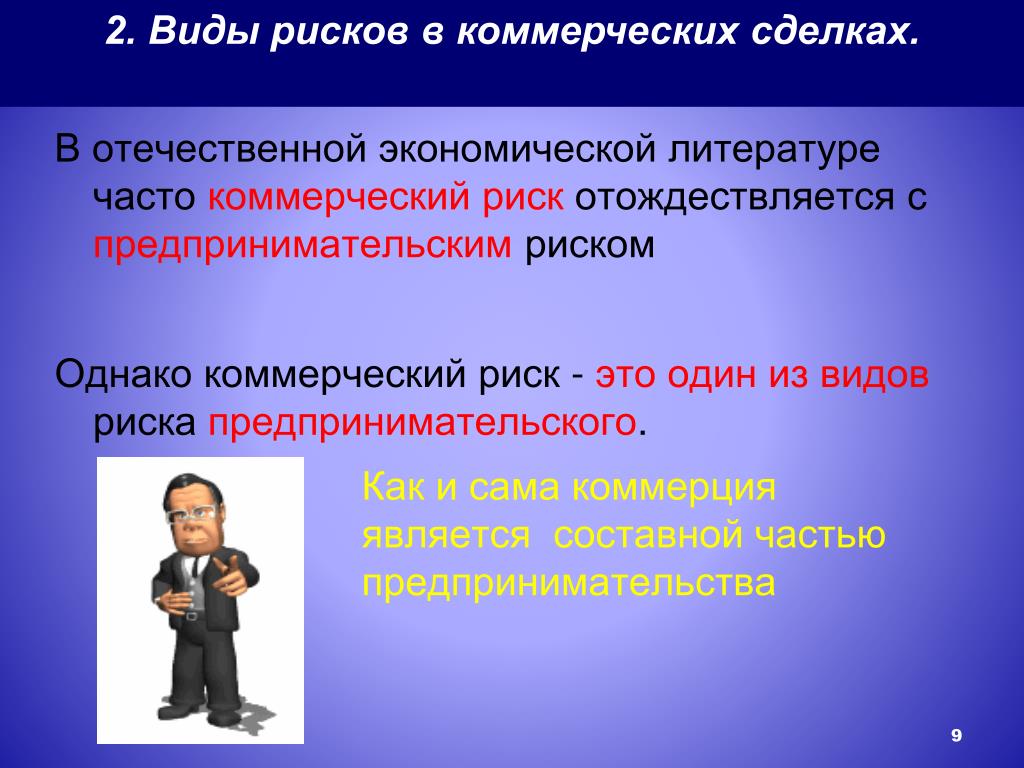 2. Виды рисков в коммерческих сделках.

В отечественной экономической литературе часто коммерческий риск отождествляется с предпринимательским риском

Однако коммерческий риск - это один из видов риска предпринимательского.

Как и сама коммерция является составной частью предпринимательства

9